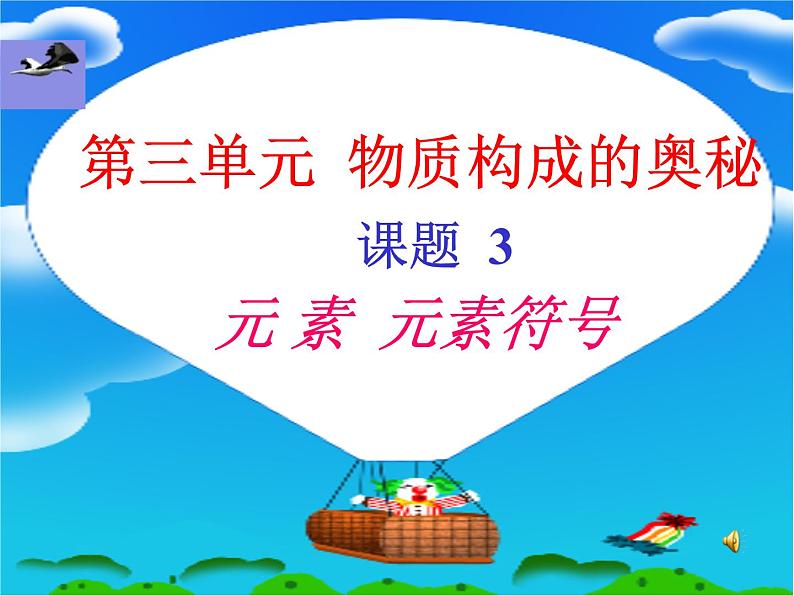 第三单元 物质构成的奥秘

课题 3

元 素 元素符号